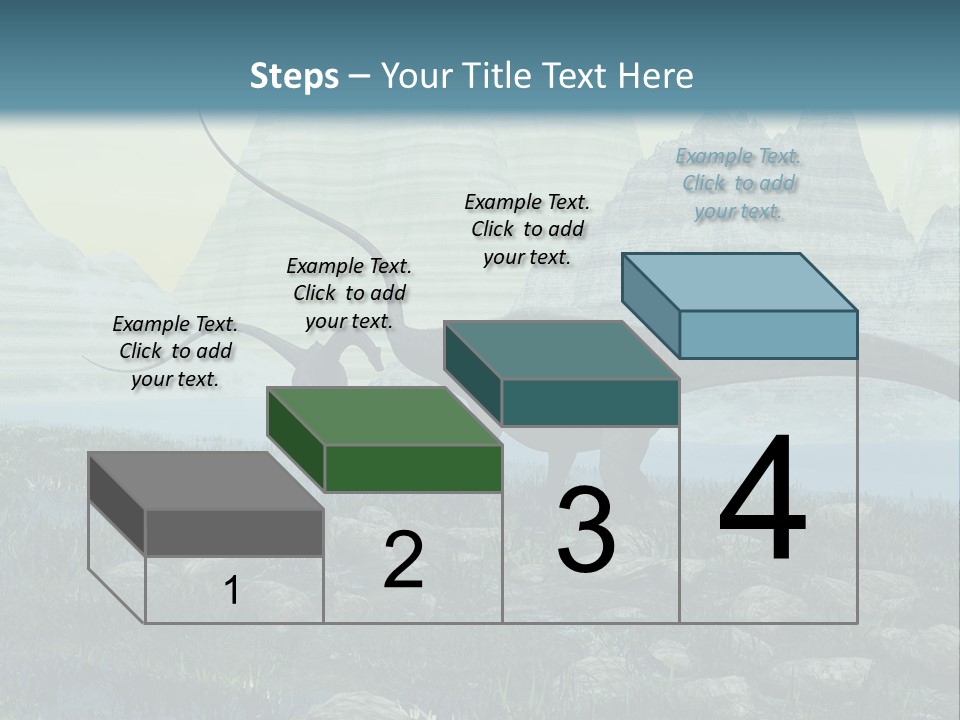 Steps – Your Title Text Here

Example Text. Click to add your text.

Example Text. Click to add your text.

Example Text. Click to add your text.

Example Text. Click to add your text.

1

2

3

4